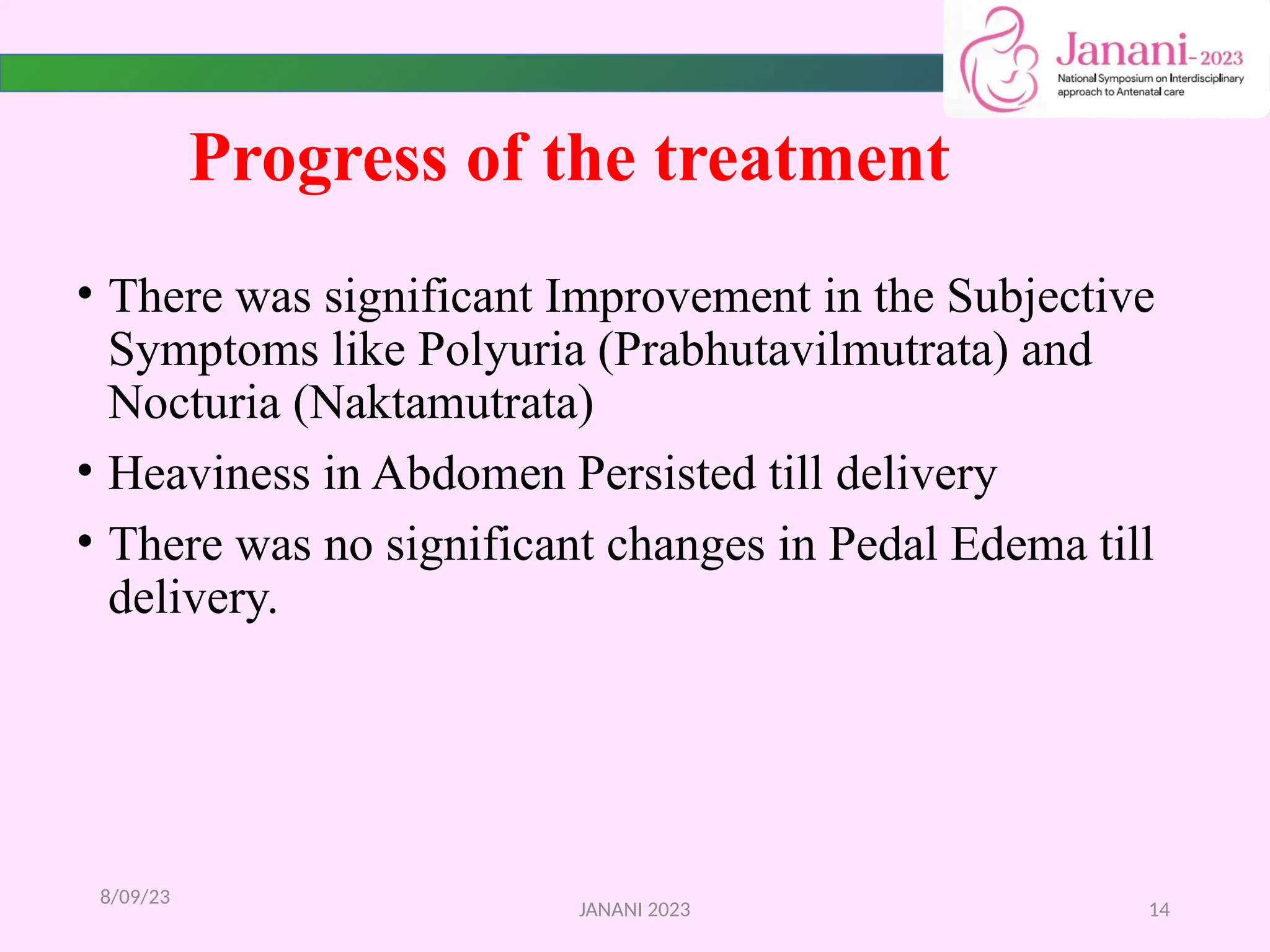 Janani-2023
National Symposium on Interdisciplinary approach to Antenatal care

Progress of the treatment

• There was significant Improvement in the Subjective Symptoms like Polyuria (Prabhutavilmutrata) and Nocturia (Naktamutrata)

• Heaviness in Abdomen Persisted till delivery

• There was no significant changes in Pedal Edema till delivery.

8/09/23

JANANI 2023

14